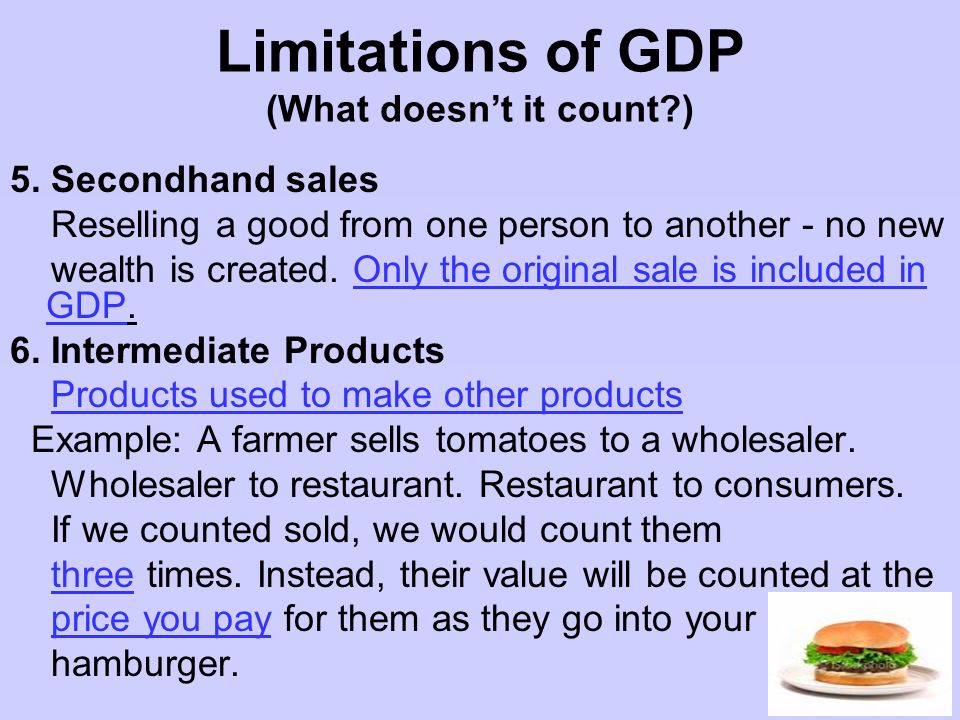 Limitations of GDP
(What doesn't it count?)

5. Secondhand sales
Reselling a good from one person to another - no new wealth is created. Only the original sale is included in GDP.

6. Intermediate Products
Products used to make other products
Example: A farmer sells tomatoes to a wholesaler. Wholesaler to restaurant. Restaurant to consumers. If we counted sold, we would count them three times. Instead, their value will be counted at the price you pay for them as they go into your hamburger.